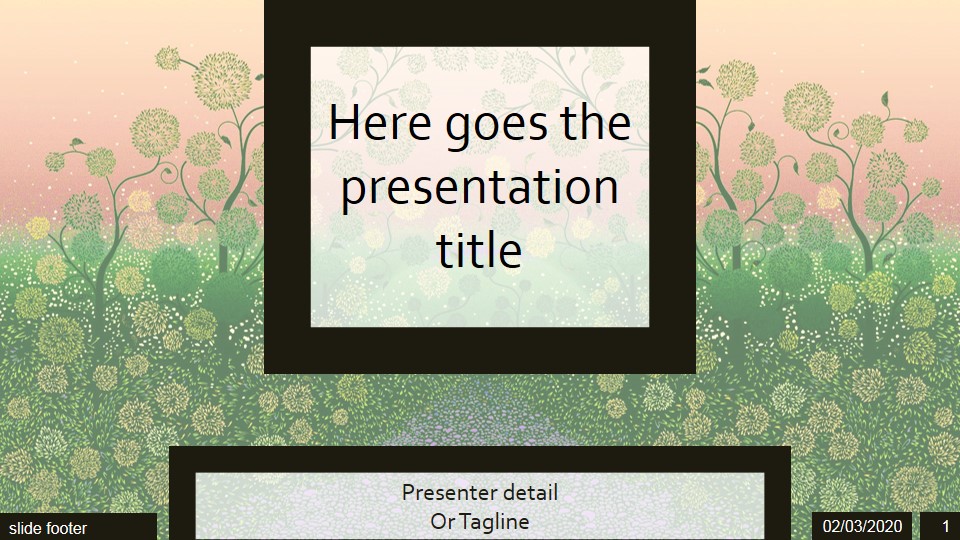 Here goes the presentation title

Presenter detail
Or Tagline

slide footer

02/03/2020

1